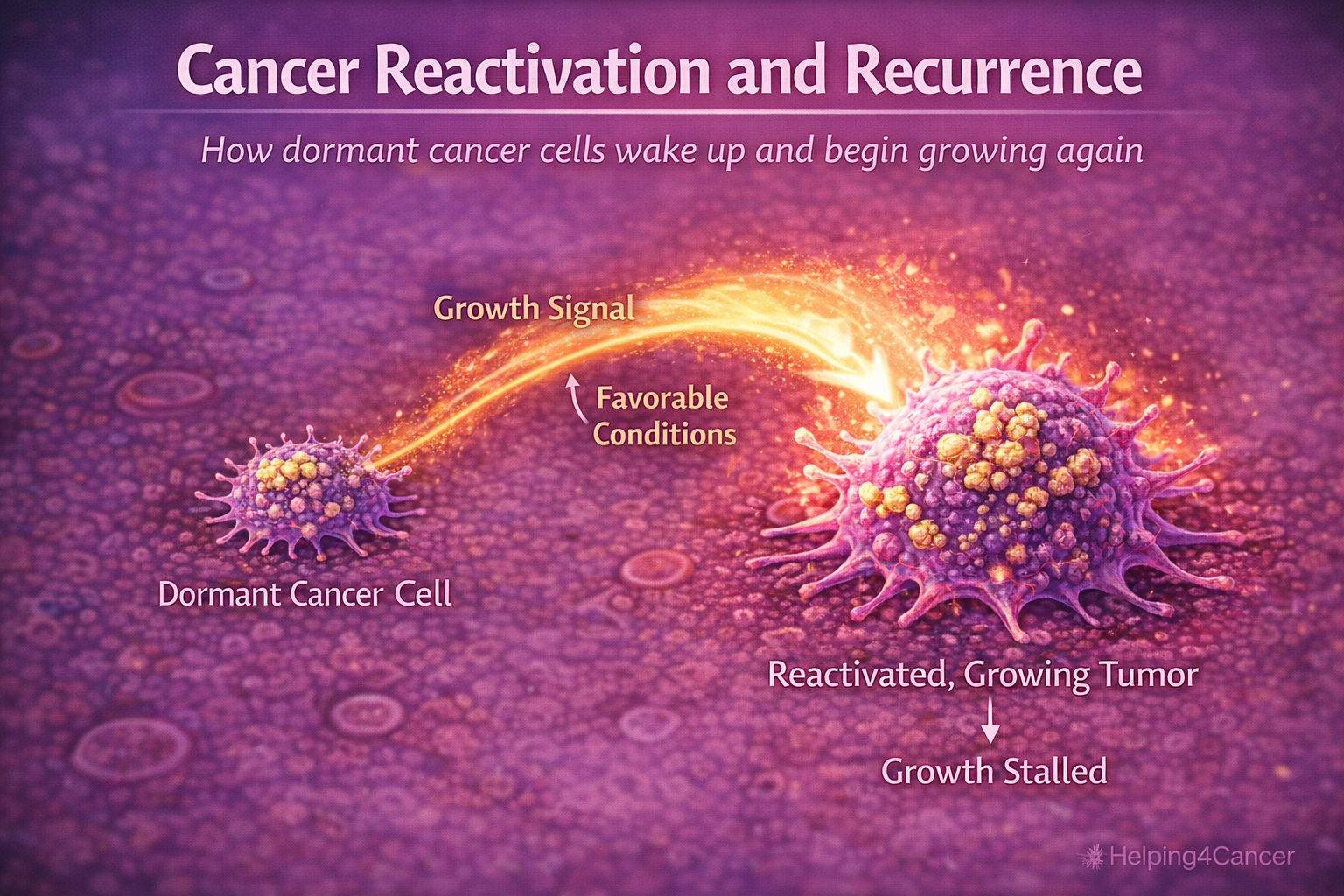 Cancer Reactivation and Recurrence

How dormant cancer cells wake up and begin growing again

Growth Signal

Favorable Conditions

Dormant Cancer Cell

Reactivated, Growing Tumor

Growth Stalled

Helping4Cancer